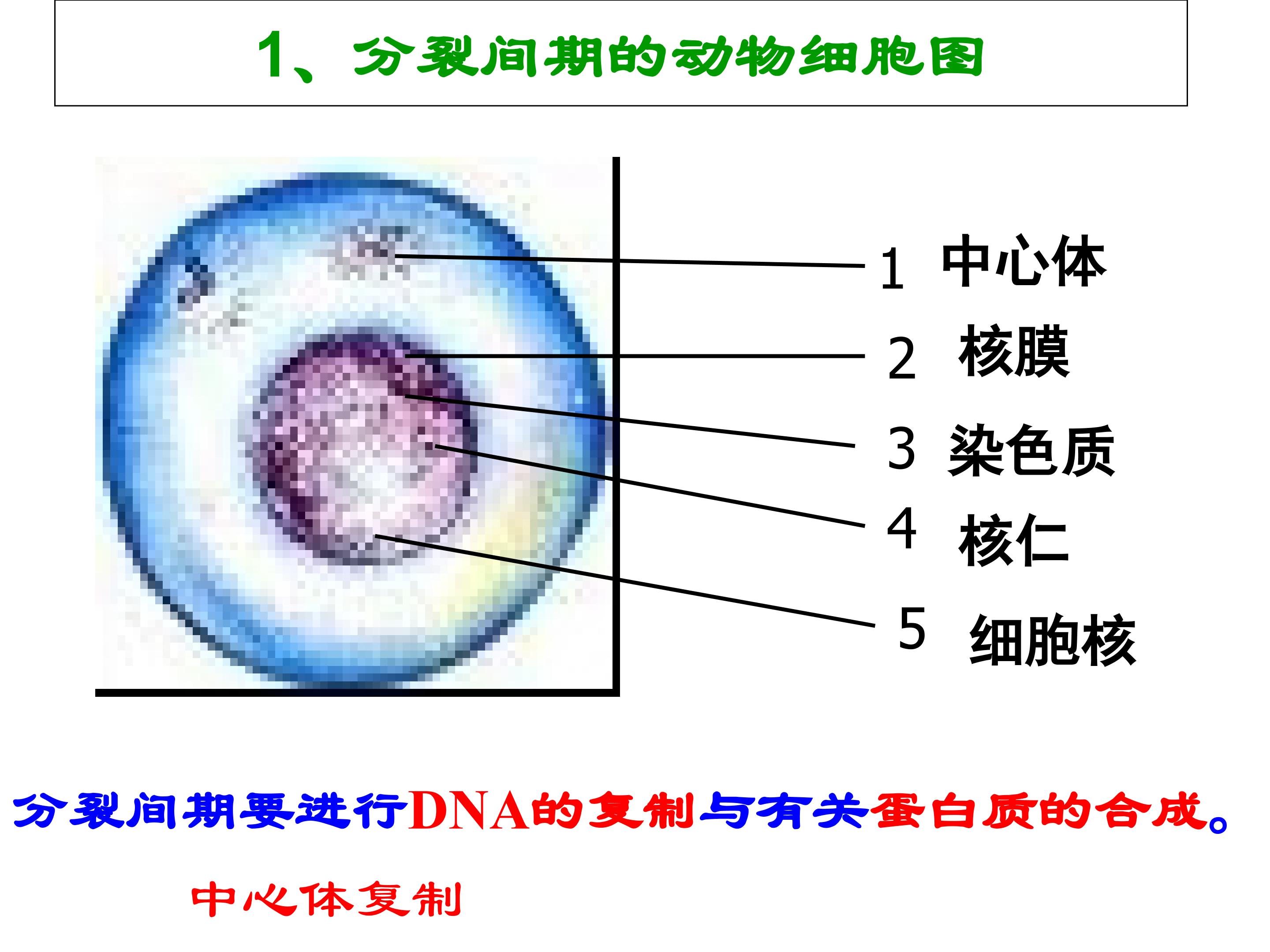 1、分裂间期的动物细胞图

1 中心体
2 核膜
3 染色质
4 核仁
5 细胞核

分裂间期要进行DNA的复制与有关蛋白质的合成。

中心体复制